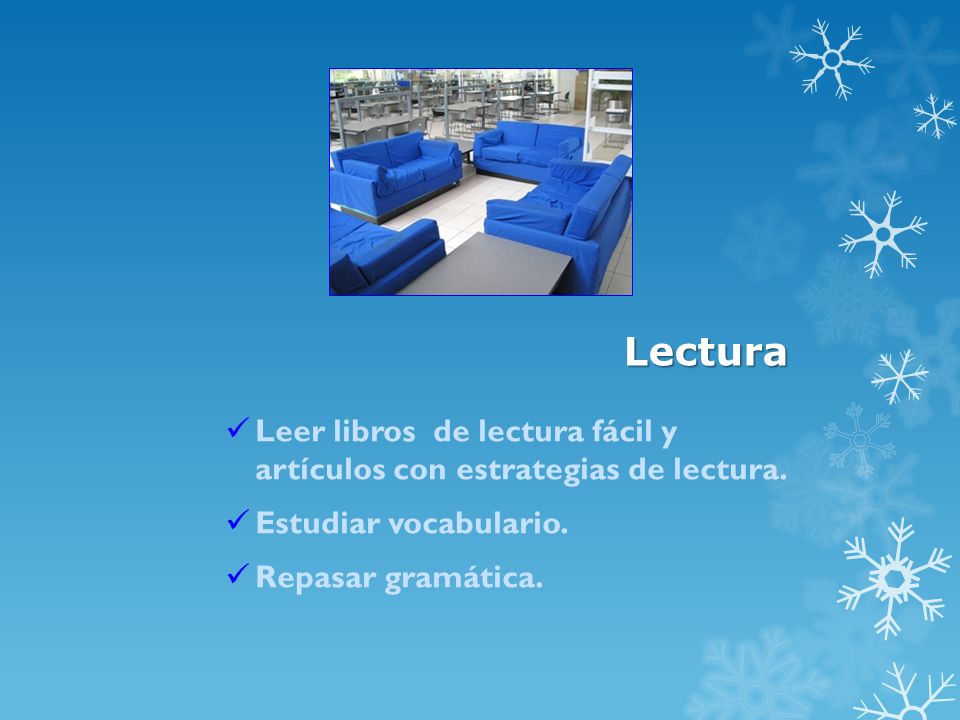 Lectura

✓ Leer libros de lectura fácil y artículos con estrategias de lectura.

✓ Estudiar vocabulario.

✓ Repasar gramática.